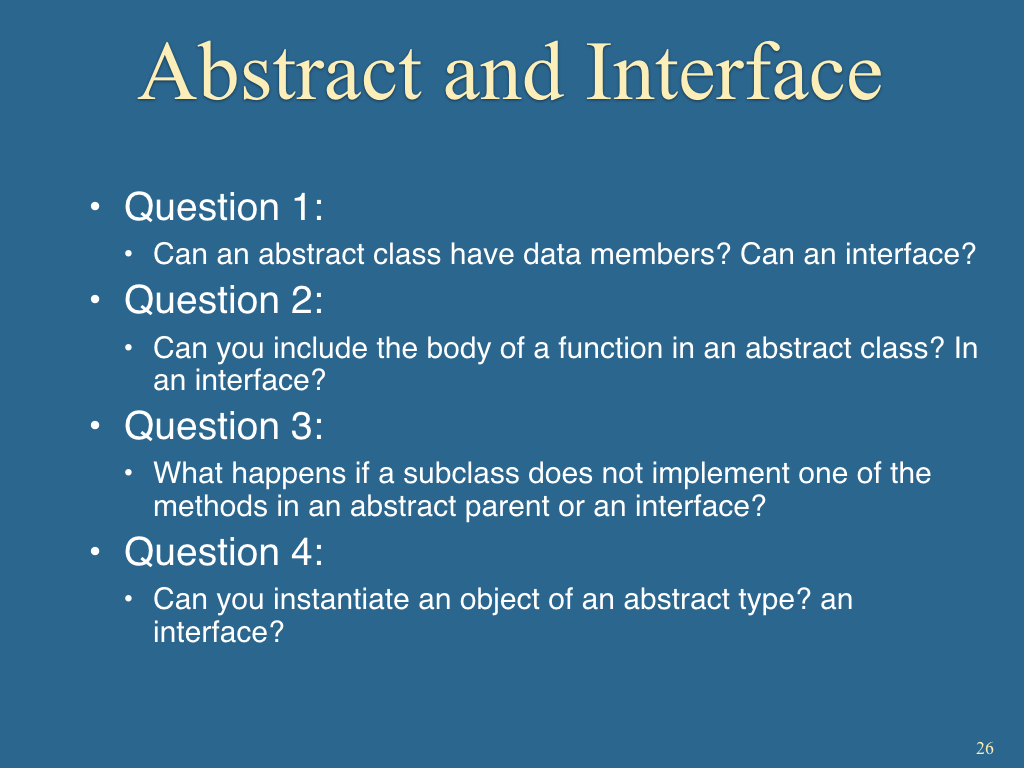 Abstract and Interface

• Question 1:
  • Can an abstract class have data members? Can an interface?
• Question 2:
  • Can you include the body of a function in an abstract class? In an interface?
• Question 3:
  • What happens if a subclass does not implement one of the methods in an abstract parent or an interface?
• Question 4:
  • Can you instantiate an object of an abstract type? an interface?

26